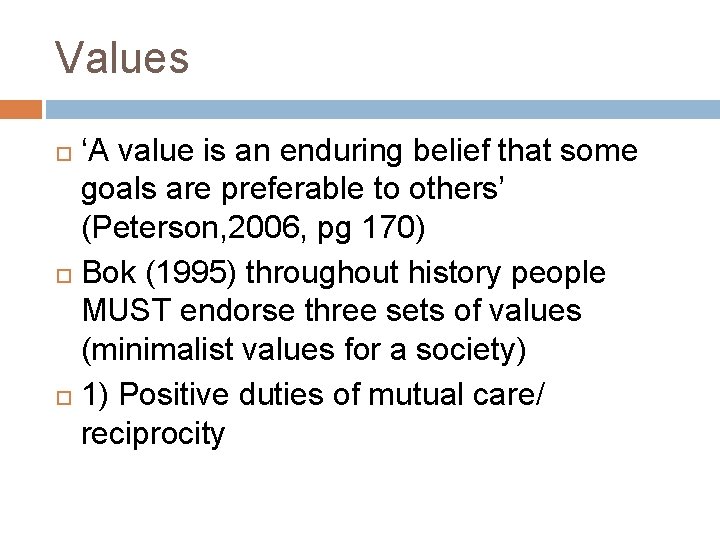 Values

‘A value is an enduring belief that some goals are preferable to others’ (Peterson,2006, pg 170)

Bok (1995) throughout history people MUST endorse three sets of values (minimalist values for a society)

1) Positive duties of mutual care/ reciprocity